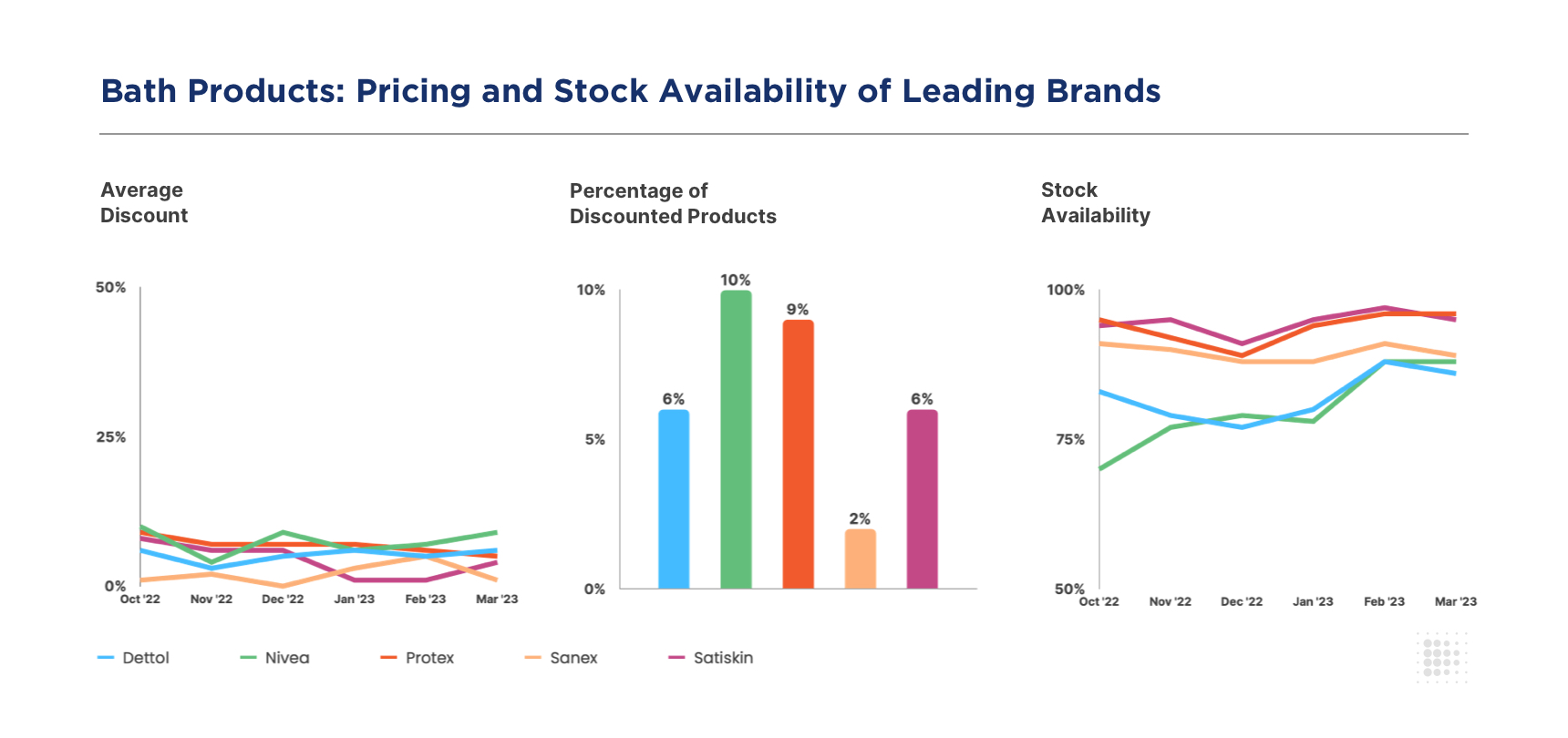 Bath Products: Pricing and Stock Availability of Leading Brands

Average Discount

50%
25%
0%
Oct '22 Nov '22 Dec '22 Jan '23 Feb '23 Mar '23

Percentage of Discounted Products

10%
5%
0%
6% 10% 9% 2% 6%

Stock Availability

100%
75%
50%
Oct '22 Nov '22 Dec '22 Jan '23 Feb '23 Mar '23

Dettol Nivea Protex Sanex Satiskin